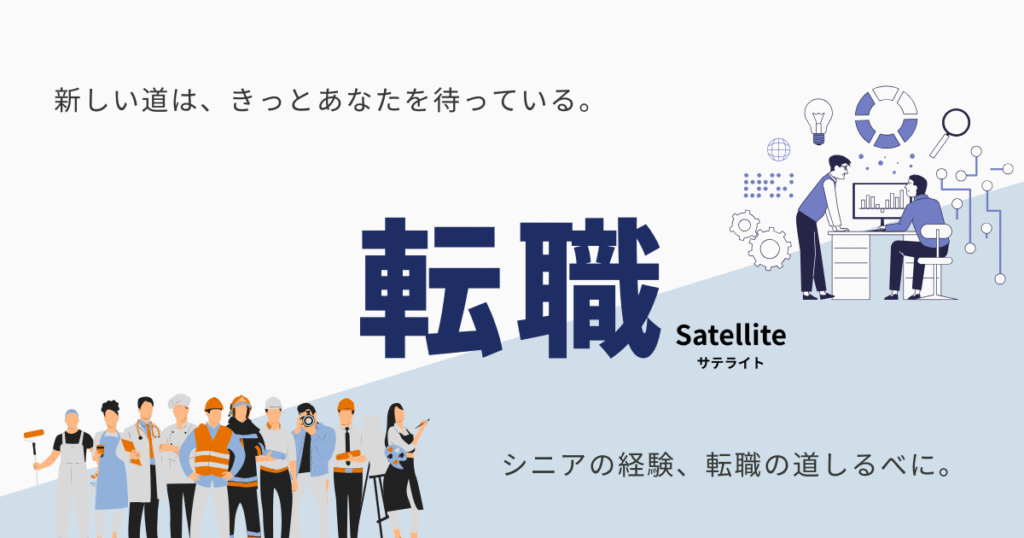 新しい道は、きっとあなたを待っている。

転職

Satellite
サテライト

シニアの経験、転職の道しるべに。